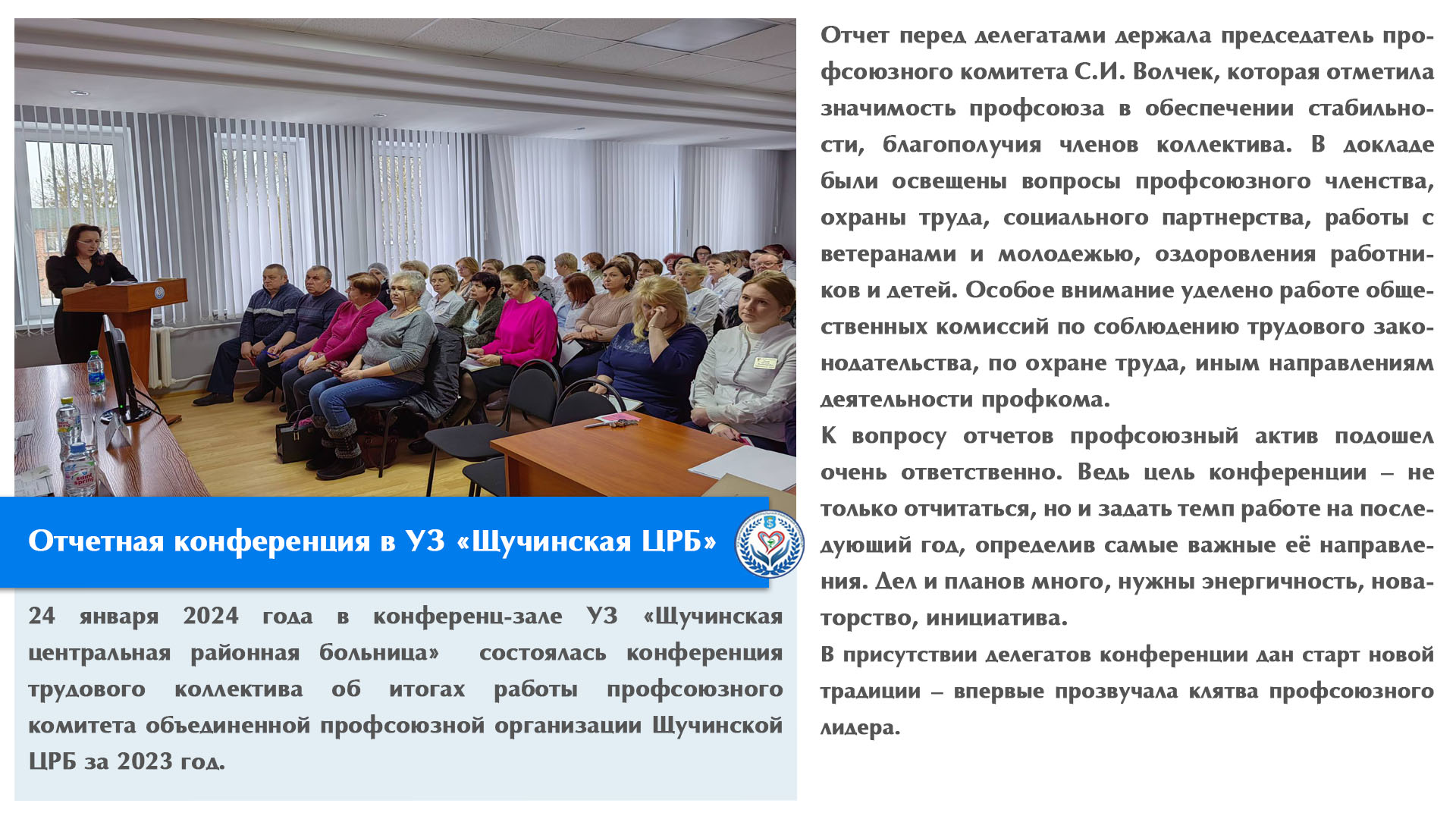 Отчетная конференция в УЗ «Щучинская ЦРБ»

24 января 2024 года в конференц-зале УЗ «Щучинская центральная районная больница» состоялась конференция трудового коллектива об итогах работы профсоюзного комитета объединенной профсоюзной организации Щучинской ЦРБ за 2023 год.

Отчет перед делегатами держала председатель профсоюзного комитета С.И. Волчек, которая отметила значимость профсоюза в обеспечении стабильности, благополучия членов коллектива. В докладе были освещены вопросы профсоюзного членства, охраны труда, социального партнерства, работы с ветеранами и молодежью, оздоровления работников и детей. Особое внимание уделено работе общественных комиссий по соблюдению трудового законодательства, по охране труда, иным направлениям деятельности профкома.

К вопросу отчетов профсоюзный актив подошел очень ответственно. Ведь цель конференции – не только отчитаться, но и задать темп работе на последующий год, определив самые важные её направления. Дел и планов много, нужны энергичность, новаторство, инициатива.

В присутствии делегатов конференции дан старт новой традиции – впервые прозвучала клятва профсоюзного лидера.